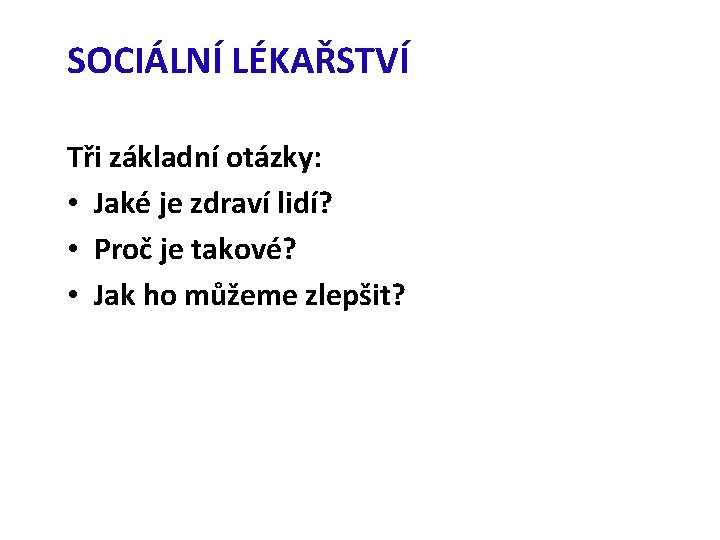 SOCIÁLNÍ LÉKAŘSTVÍ

Tři základní otázky:
• Jaké je zdraví lidí?
• Proč je takové?
• Jak ho můžeme zlepšit?